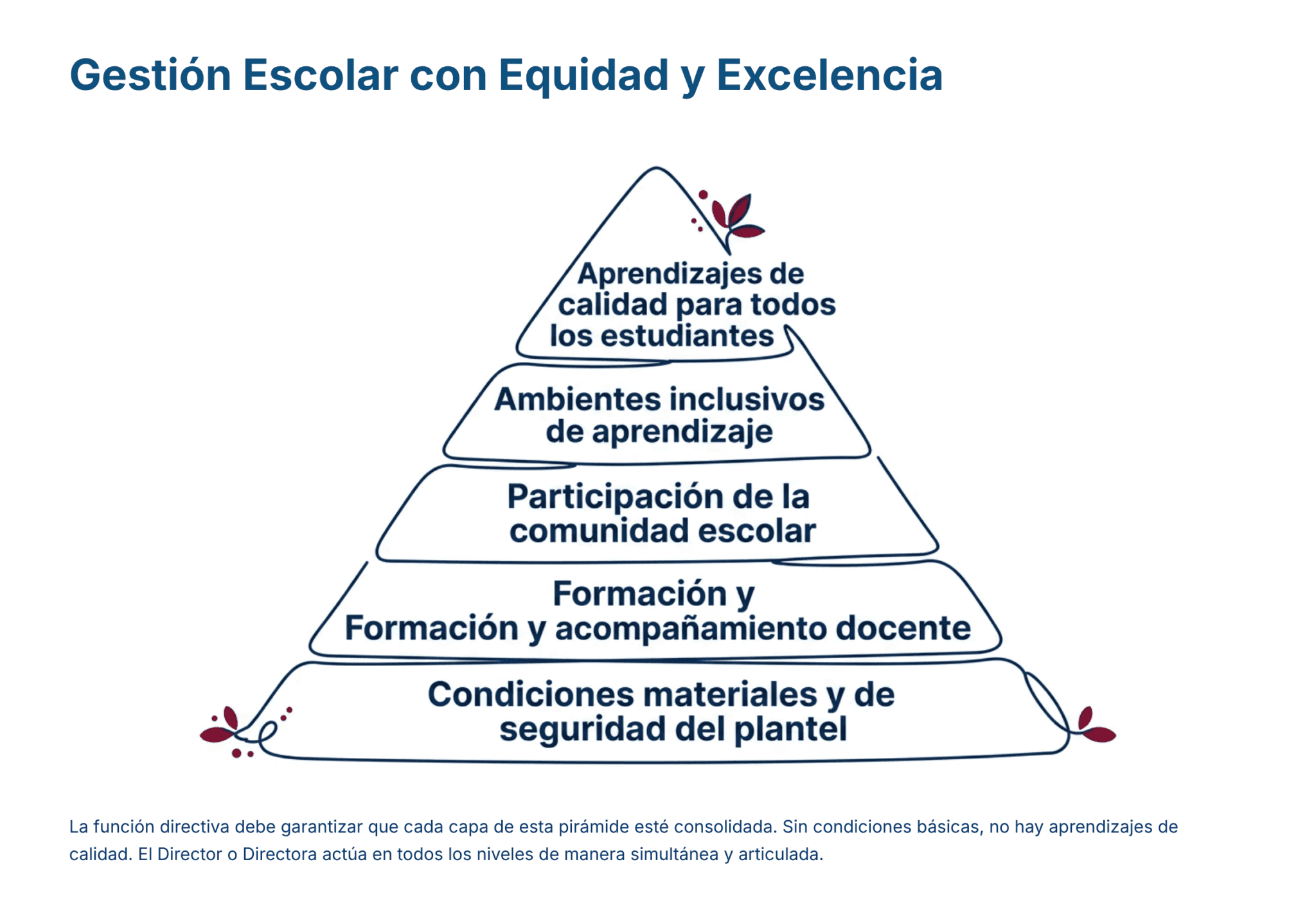 Gestión Escolar con Equidad y Excelencia

Aprendizajes de calidad para todos los estudiantes

Ambientes inclusivos de aprendizaje

Participación de la comunidad escolar

Formación y
Formación y acompañamiento docente

Condiciones materiales y de seguridad del plantel

La función directiva debe garantizar que cada capa de esta pirámide esté consolidada. Sin condiciones básicas, no hay aprendizajes de calidad. El Director o Directora actúa en todos los niveles de manera simultánea y articulada.